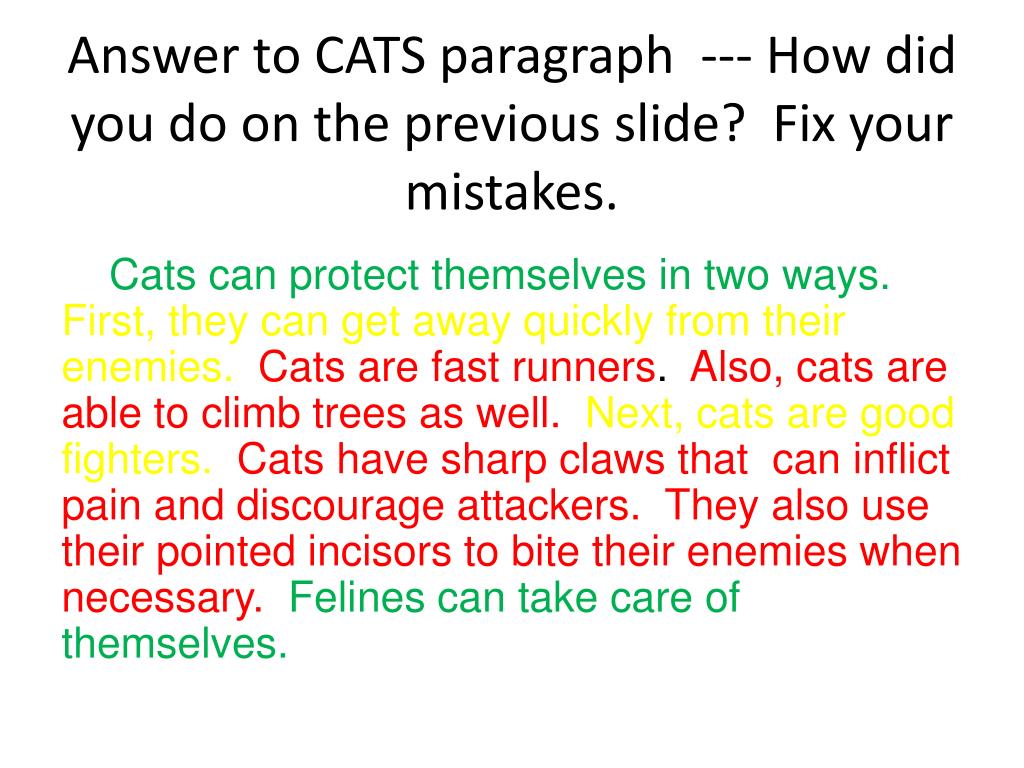 Answer to CATS paragraph --- How did you do on the previous slide? Fix your mistakes.

Cats can protect themselves in two ways. First, they can get away quickly from their enemies. Cats are fast runners. Also, cats are able to climb trees as well. Next, cats are good fighters. Cats have sharp claws that can inflict pain and discourage attackers. They also use their pointed incisors to bite their enemies when necessary. Felines can take care of themselves.